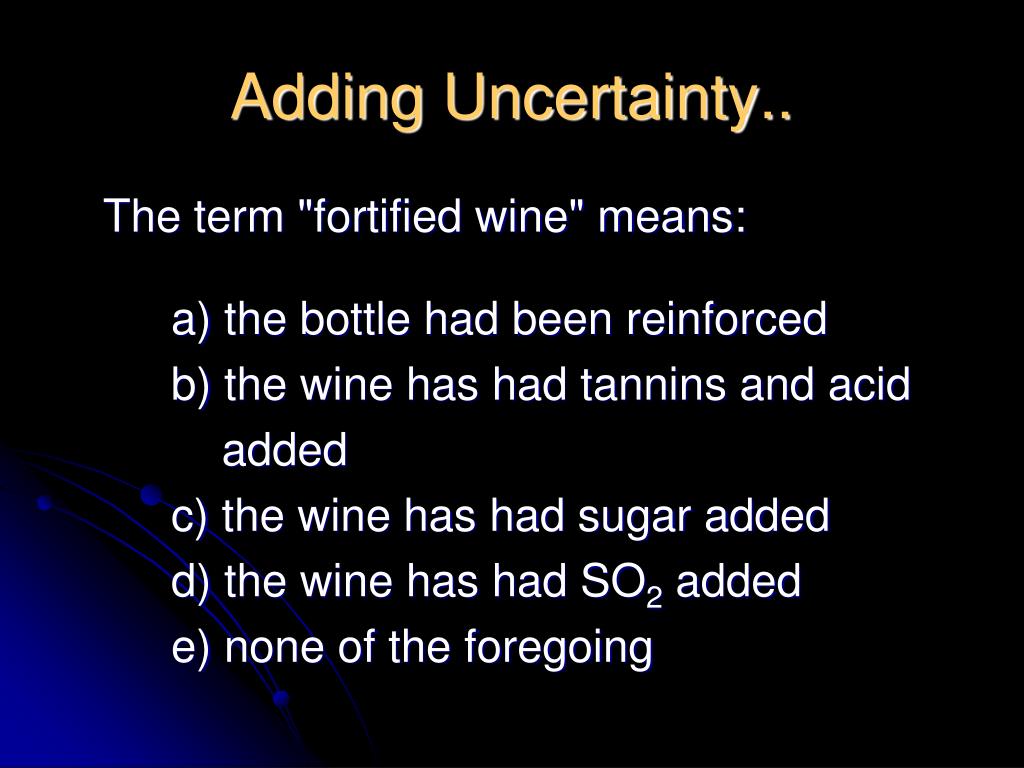 Adding Uncertainty..

The term "fortified wine" means:

a) the bottle had been reinforced
b) the wine has had tannins and acid added
c) the wine has had sugar added
d) the wine has had $SO_2$ added
e) none of the foregoing